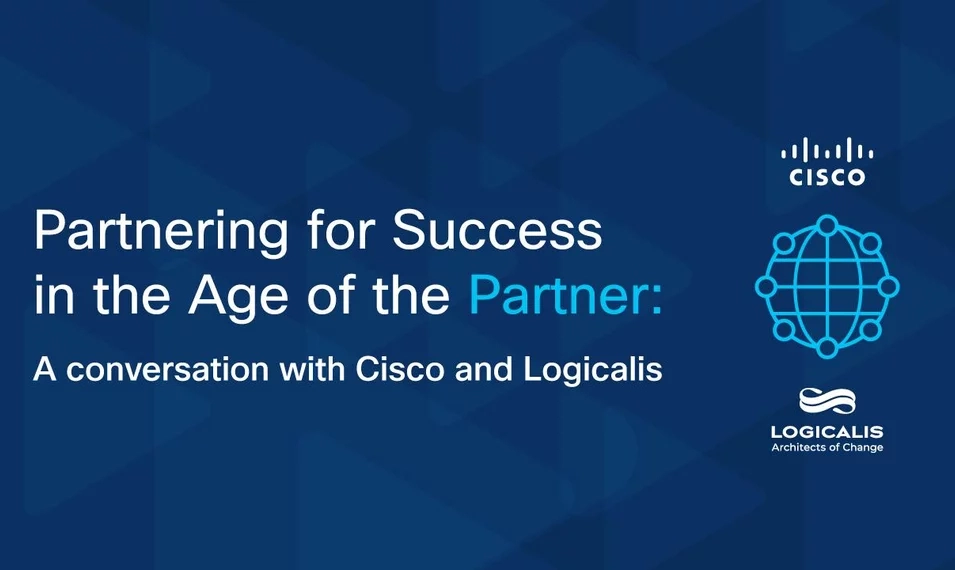 Partnering for Success in the Age of the Partner:

A conversation with Cisco and Logicalis

CISCO

LOGICALIS
Architects of Change